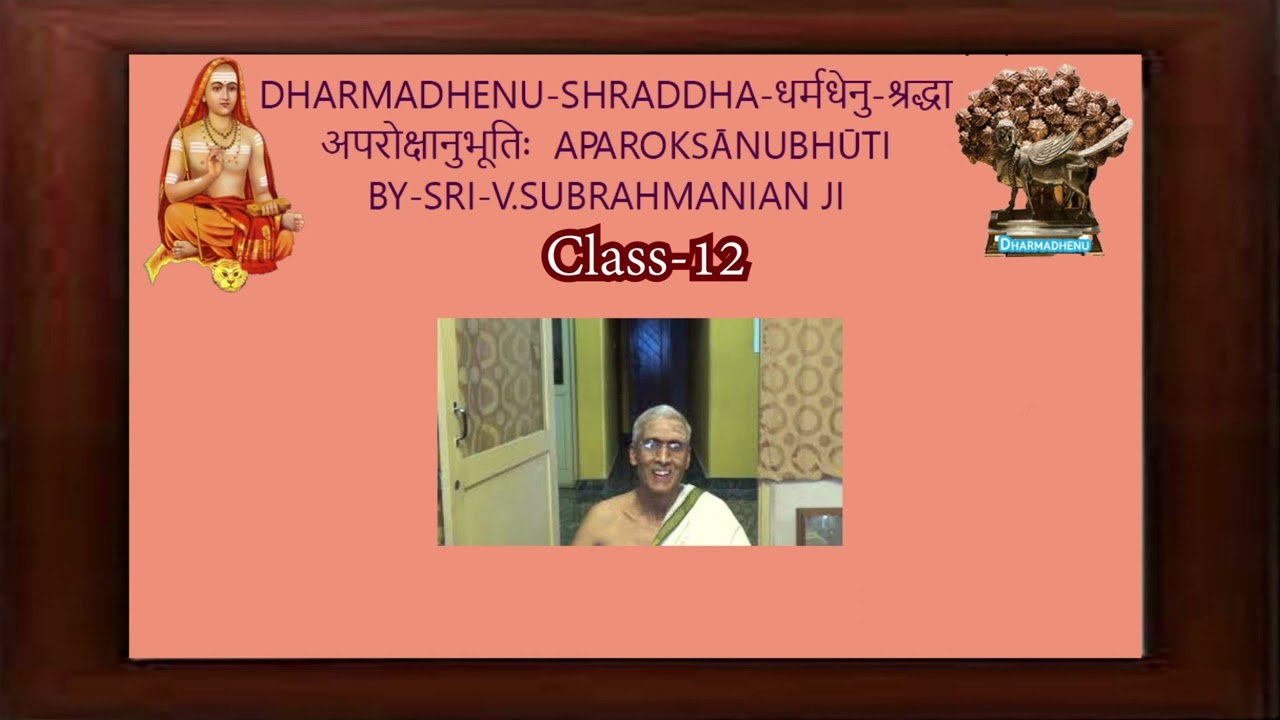 DHARMADHENU-SHRADDHA-धर्मधेनु-श्रद्धा
अपरोक्षानुभूतिः APAROKSĀNUBHŪTI
BY-SRI-V.SUBRAHMANIAN JI

Class-12

DHARMADHENU